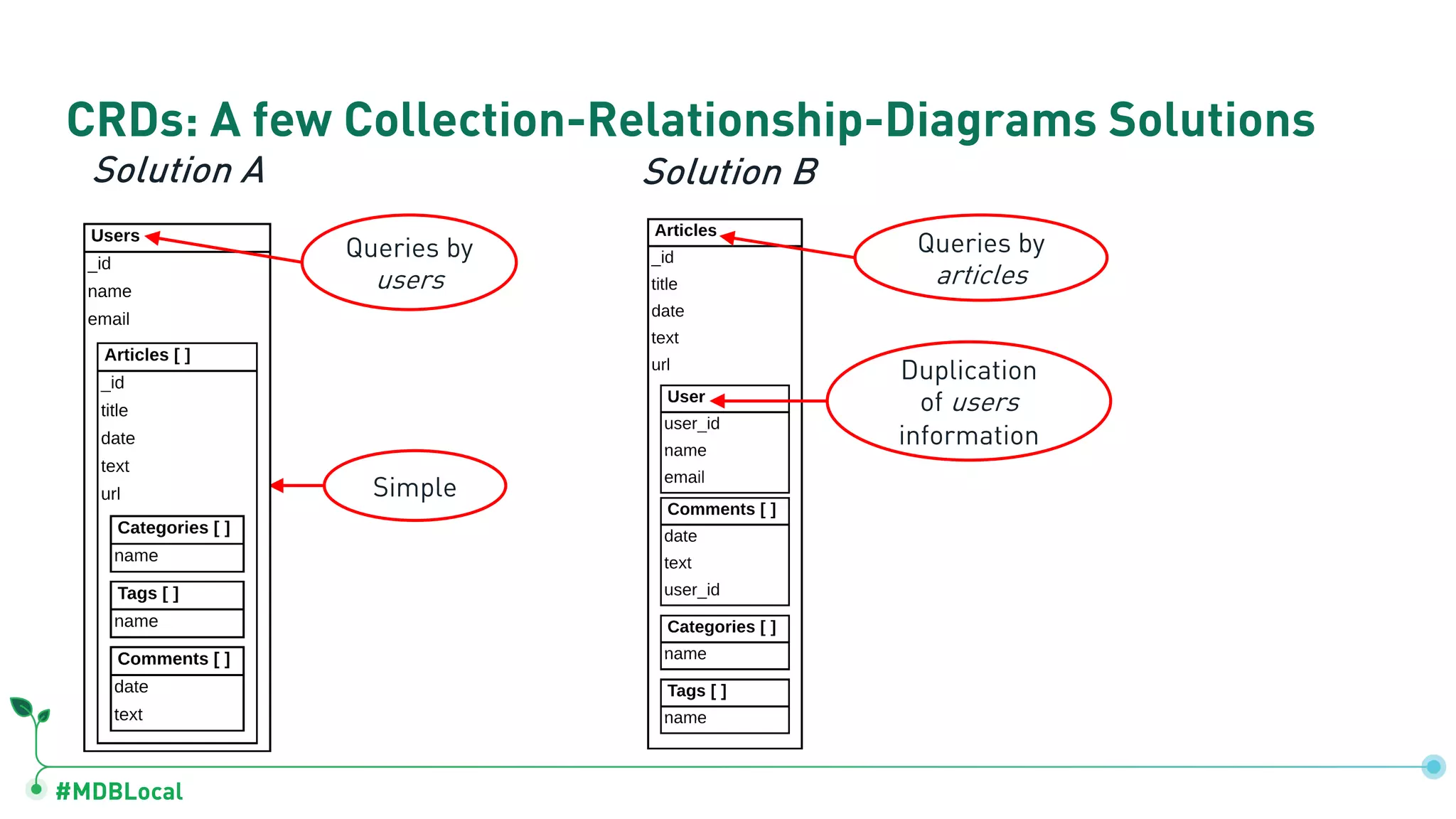 CRDs: A few Collection-Relationship-Diagrams Solutions

Solution A

Users
_id
name
email

Articles [ ]
_id
title
date
text
url

Categories [ ]
name

Tags [ ]
name

Comments [ ]
date
text

Queries by users

Simple

Solution B

Articles
_id
title
date
text
url

User
user_id
name
email

Comments [ ]
date
text
user_id

Categories [ ]
name

Tags [ ]
name

Queries by articles

Duplication of users information

#MDBLocal